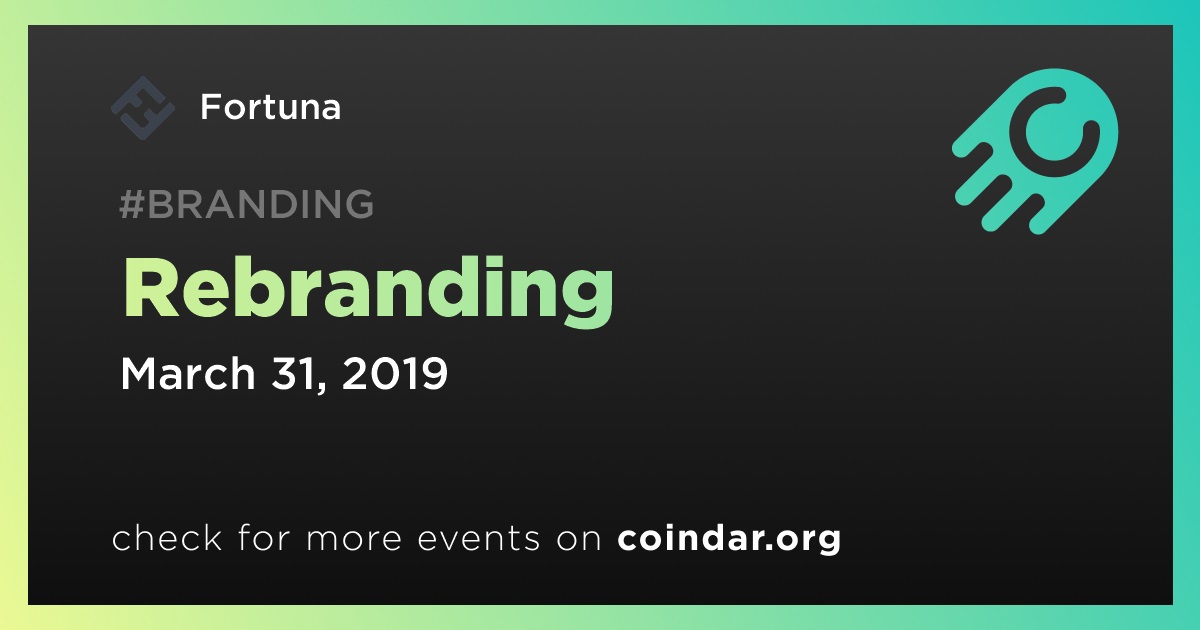 Fortuna

#BRANDING

Rebranding

March 31, 2019

check for more events on coindar.org